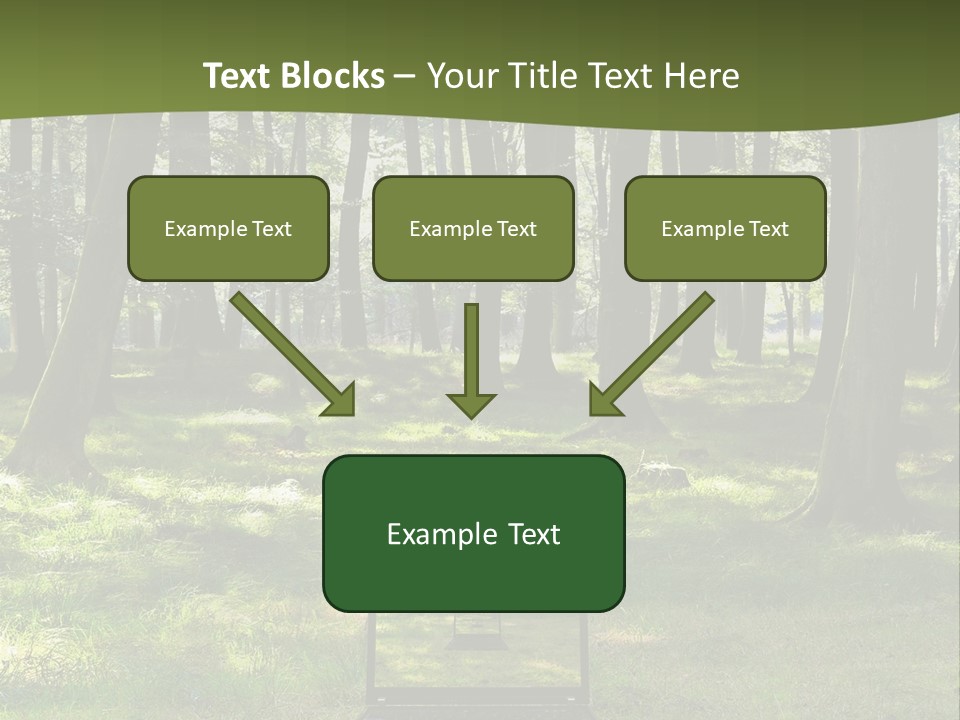 Text Blocks – Your Title Text Here

Example Text

Example Text

Example Text

Example Text